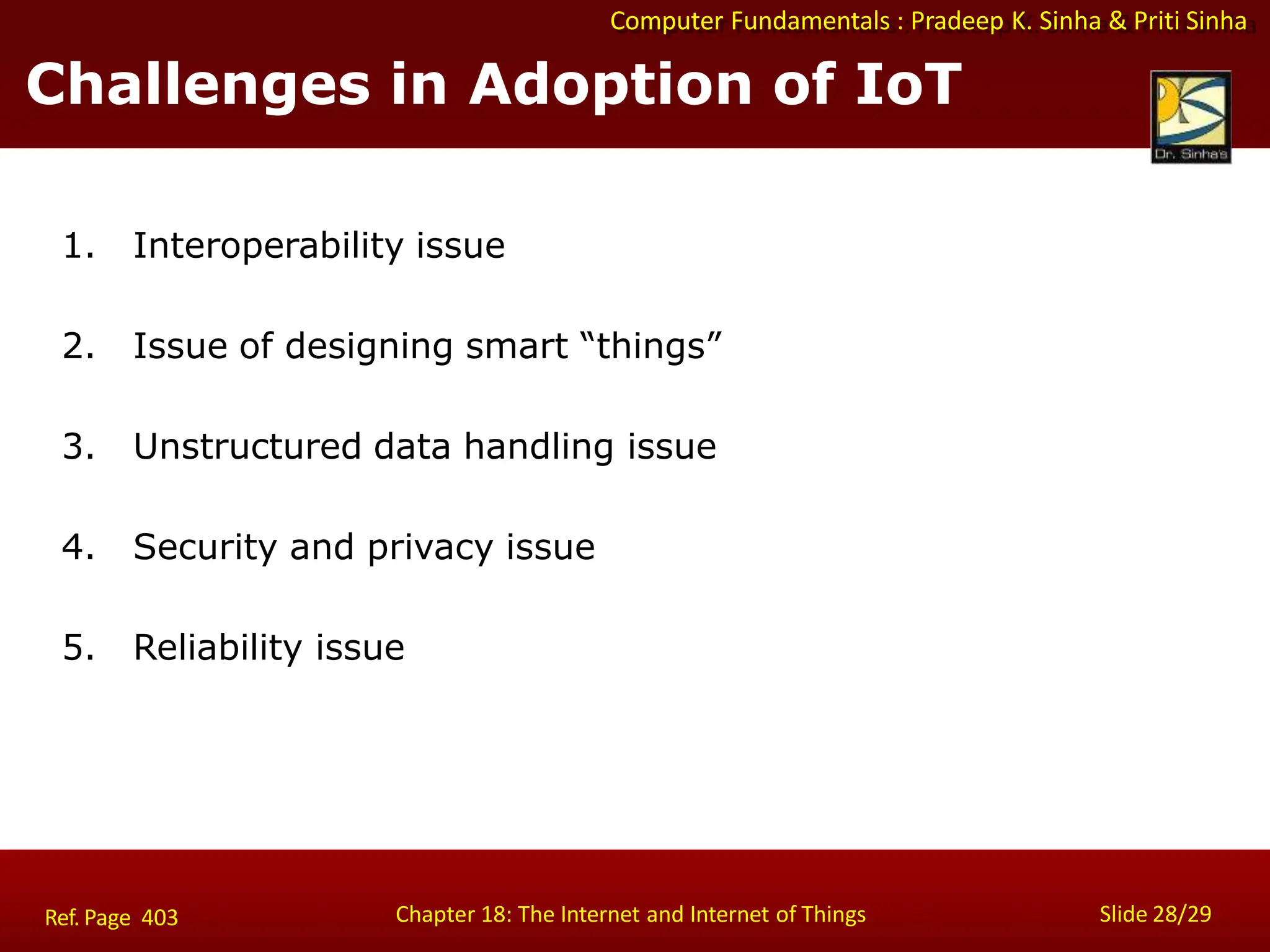 Computer Fundamentals : Pradeep K. Sinha & Priti Sinha

Challenges in Adoption of IoT

Dr. Sinha's

1. Interoperability issue

2. Issue of designing smart “things”

3. Unstructured data handling issue

4. Security and privacy issue

5. Reliability issue

Ref. Page 403

Chapter 18: The Internet and Internet of Things

Slide 28/29